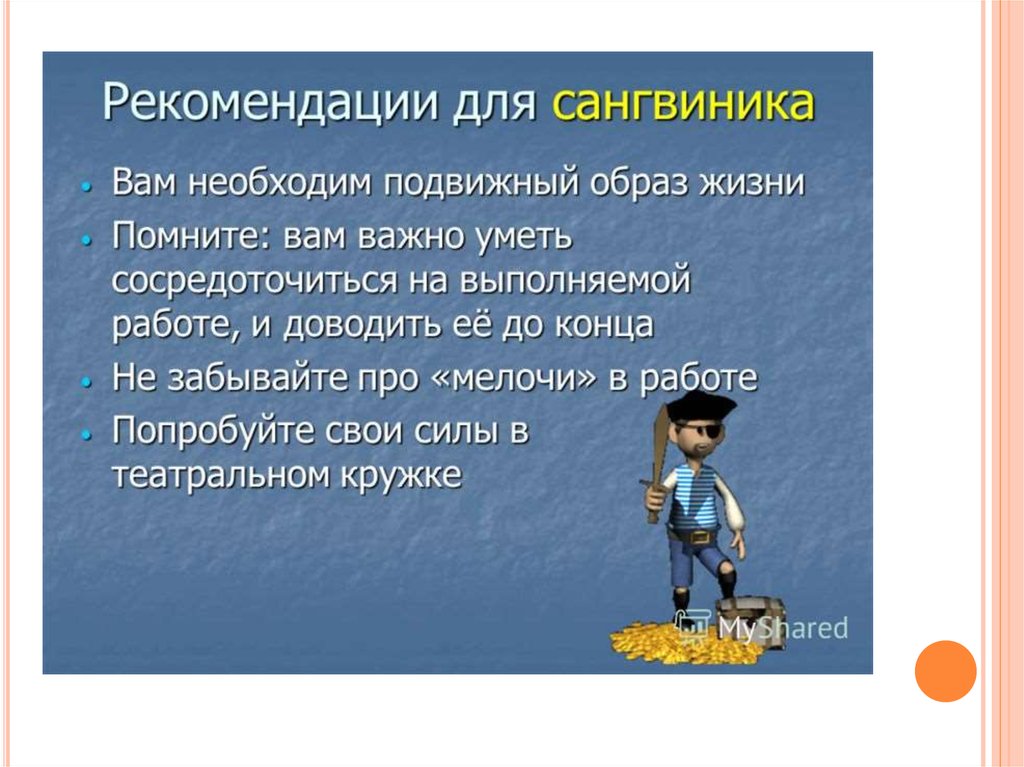 Рекомендации для сангвиника

• Вам необходим подвижный образ жизни
• Помните: вам важно уметь сосредоточиться на выполняемой работе, и доводить её до конца
• Не забывайте про «мелочи» в работе
• Попробуйте свои силы в театральном кружке

MyShared